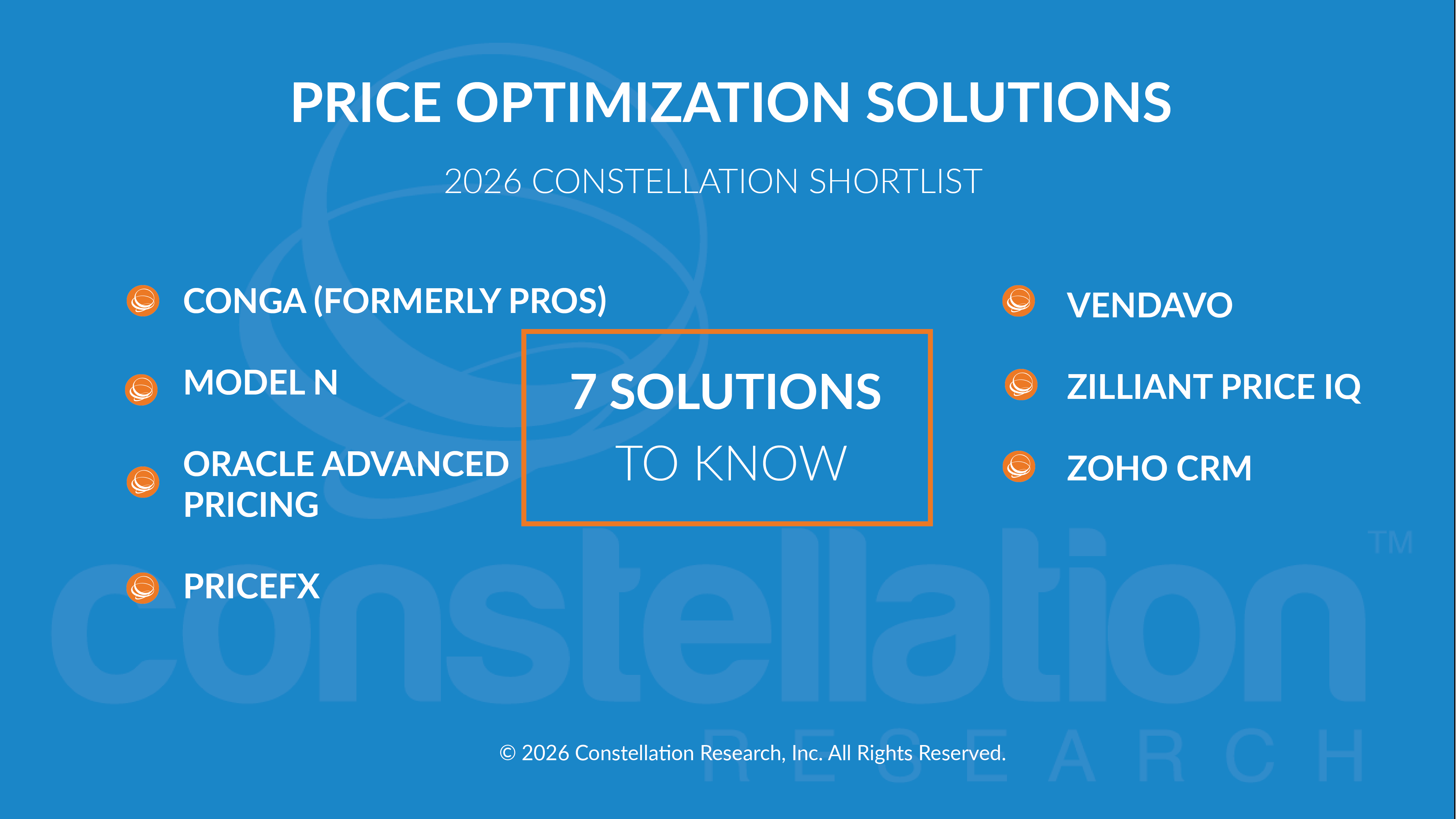 PRICE OPTIMIZATION SOLUTIONS

2026 CONSTELLATION SHORTLIST

CONGA (FORMERLY PROS)

MODEL N

ORACLE ADVANCED PRICING

PRICEFX

7 SOLUTIONS
TO KNOW

VENDAVO

ZILLIANT PRICE IQ

ZOHO CRM

constellation™
RESEARCH

© 2026 Constellation Research, Inc. All Rights Reserved.